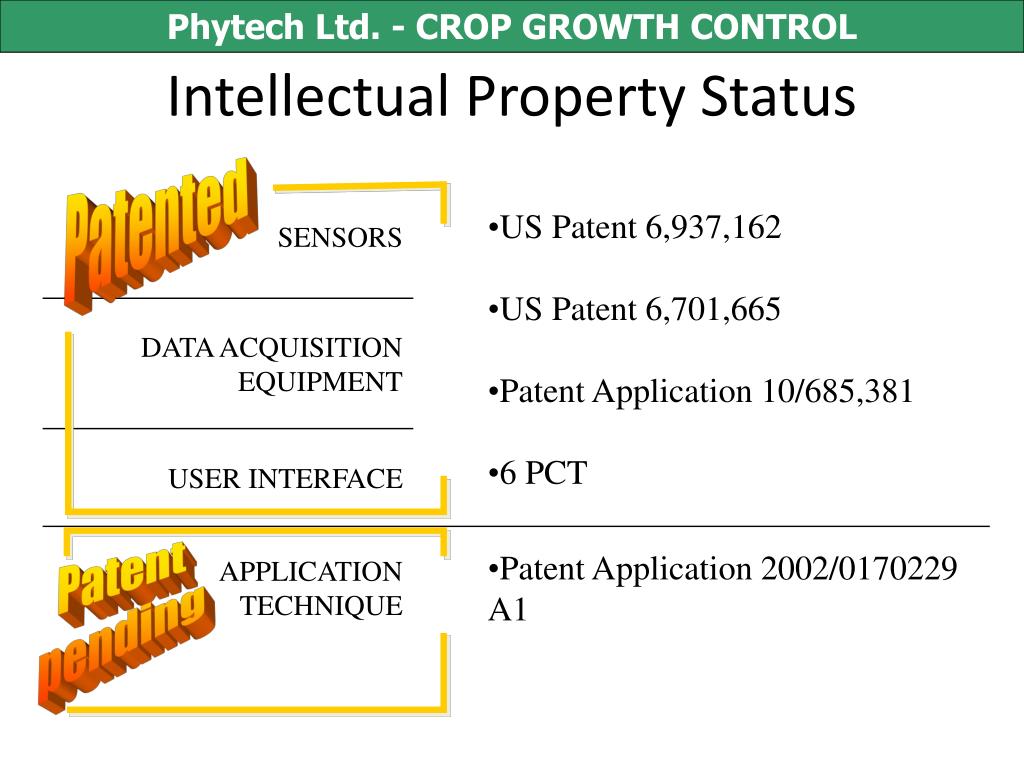 Phytech Ltd. - CROP GROWTH CONTROL

Intellectual Property Status

Patented

SENSORS

DATA ACQUISITION EQUIPMENT

USER INTERFACE

•US Patent 6,937,162

•US Patent 6,701,665

•Patent Application 10/685,381

•6 PCT

Patent pending

APPLICATION TECHNIQUE

•Patent Application 2002/0170229 A1